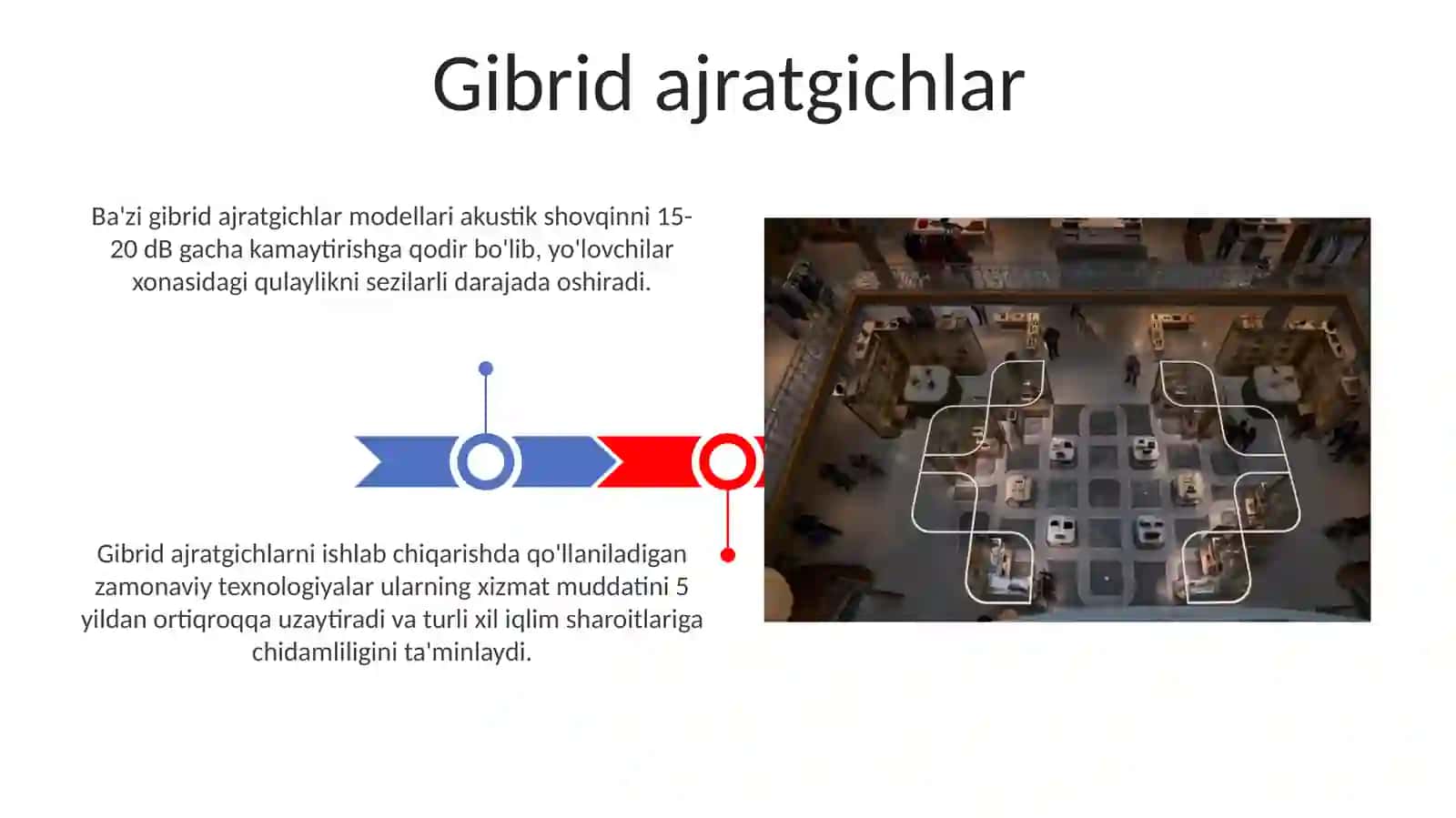 Gibrid ajratgichlar

Ba'zi gibrid ajratgichlar modellari akustik shovqinni 15-20 dB gacha kamaytirishga qodir bo'lib, yo'lovchilar xonasidagi qulaylikni sezilarli darajada oshiradi.

Gibrid ajratgichlarni ishlab chiqarishda qo'llaniladigan zamonaviy texnologiyalar ularning xizmat muddatini 5 yildan ortiqroqqa uzaytiradi va turli xil iqlim sharoitlariga chidamliligini ta'minlaydi.